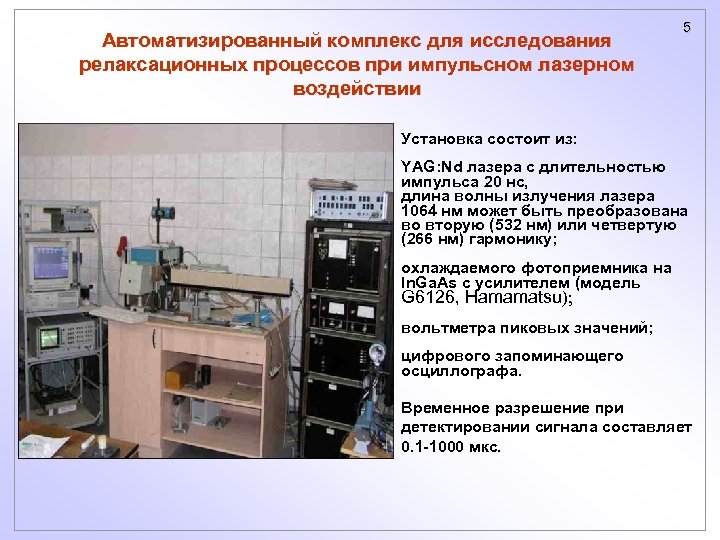 5

Автоматизированный комплекс для исследования релаксационных процессов при импульсном лазерном воздействии

Установка состоит из:

YAG:Nd лазера с длительностью импульса 20 нс, длина волны излучения лазера 1064 нм может быть преобразована во вторую (532 нм) или четвертую (266 нм) гармонику;

охлаждаемого фотоприемника на InGaAs с усилителем (модель G6126, Hamamatsu);

вольтметра пиковых значений;

цифрового запоминающего осциллографа.

Временное разрешение при детектировании сигнала составляет 0.1-1000 мкс.